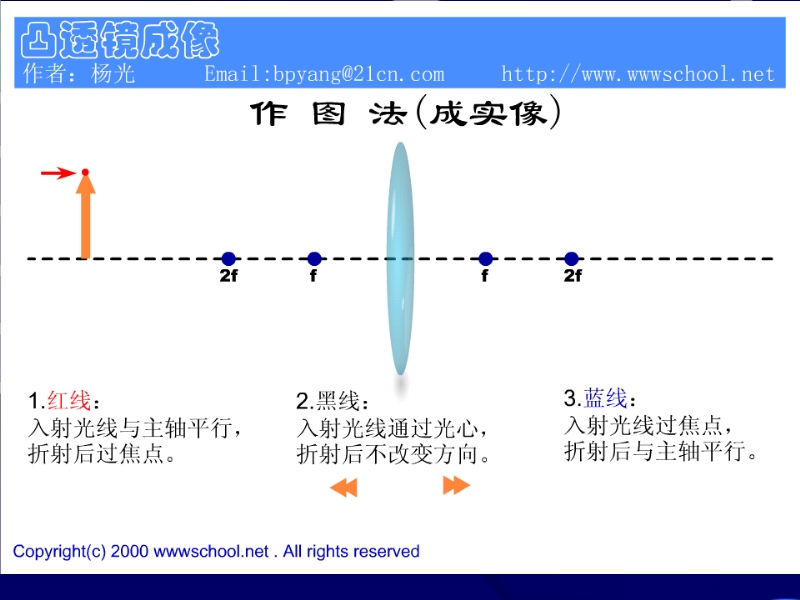 凸透镜成像
作者：杨光 Email:bpyang@21cn.com http://www.wwwschool.net

作 图 法(成实像)

2f f f 2f

1.红线：
入射光线与主轴平行，
折射后过焦点。

2.黑线：
入射光线通过光心，
折射后不改变方向。

3.蓝线：
入射光线过焦点，
折射后与主轴平行。

Copyright(c) 2000 wwwschool.net . All rights reserved